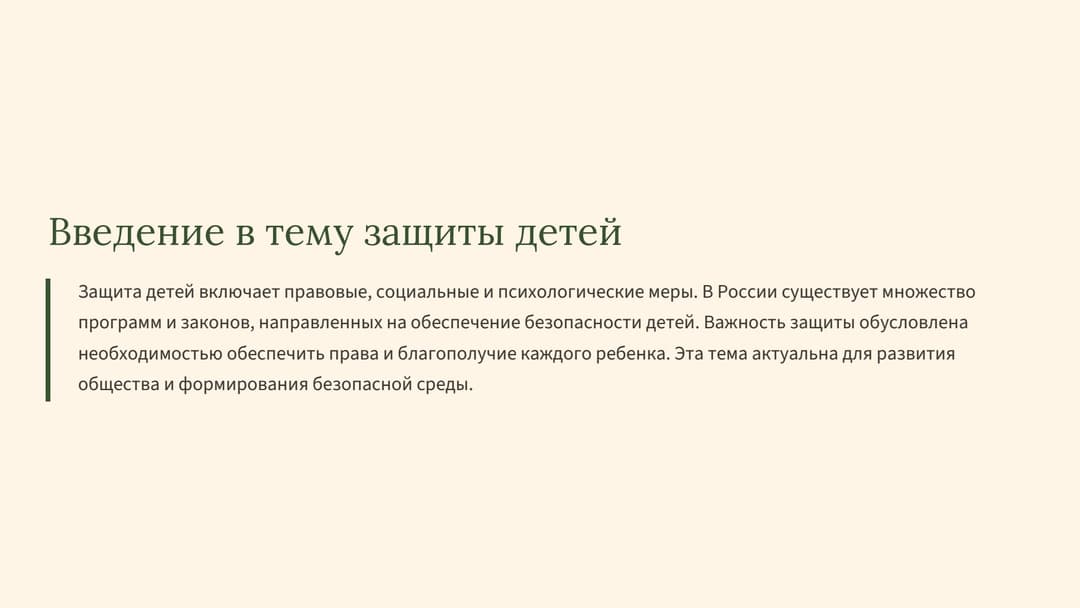 Введение в тему защиты детей

Защита детей включает правовые, социальные и психологические меры. В России существует множество программ и законов, направленных на обеспечение безопасности детей. Важность защиты обусловлена необходимостью обеспечить права и благополучие каждого ребенка. Эта тема актуальна для развития общества и формирования безопасной среды.